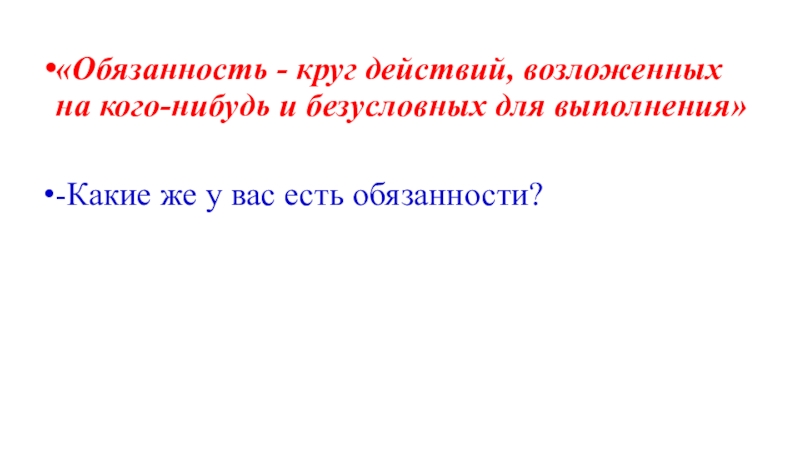 •«Обязанность - круг действий, возложенных на кого-нибудь и безусловных для выполнения»

•-Какие же у вас есть обязанности?